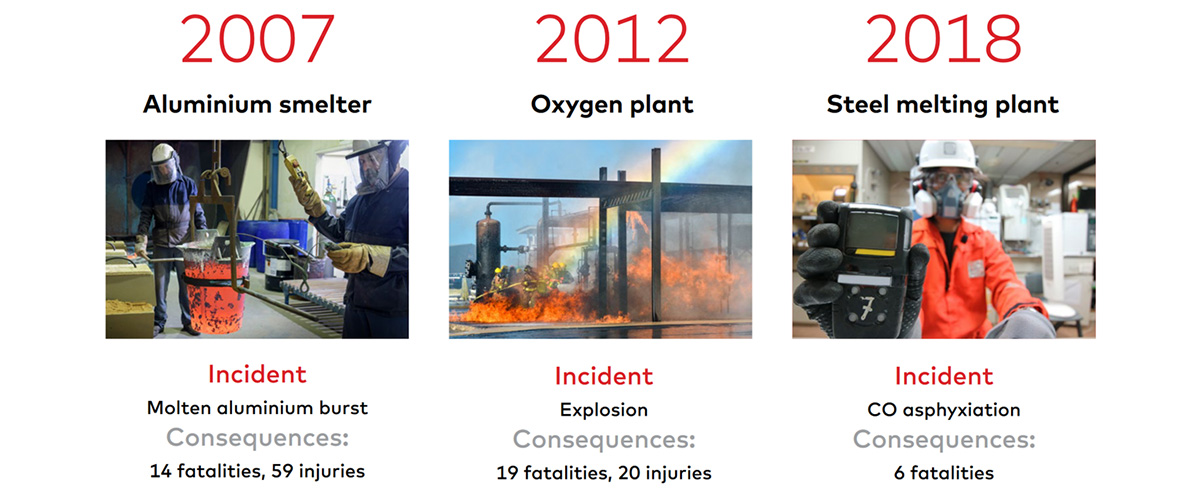 2007
Aluminium smelter

Incident
Molten aluminium burst
Consequences:
14 fatalities, 59 injuries

2012
Oxygen plant

Incident
Explosion
Consequences:
19 fatalities, 20 injuries

2018
Steel melting plant

7

Incident
CO asphyxiation
Consequences:
6 fatalities